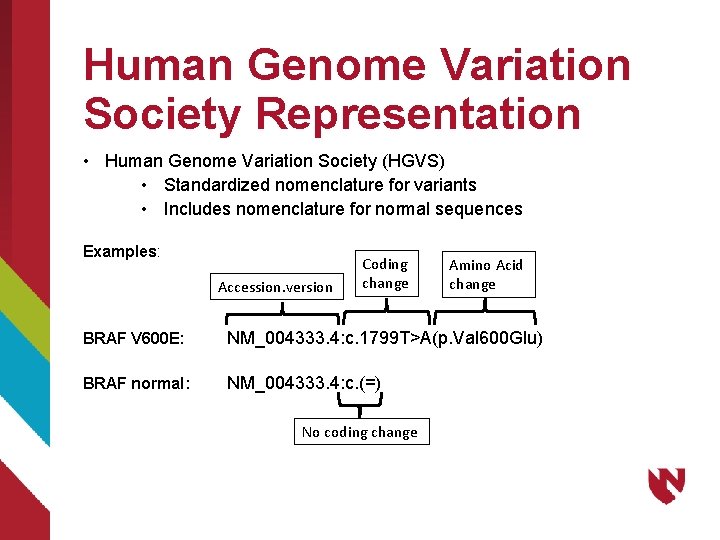 Human Genome Variation Society Representation

• Human Genome Variation Society (HGVS)
• Standardized nomenclature for variants
• Includes nomenclature for normal sequences

Examples:

Accession.version

Coding change

Amino Acid change

BRAF V600E: NM_004333.4:c.1799T>A(p.Val600Glu)

BRAF normal: NM_004333.4:c.(=)

No coding change